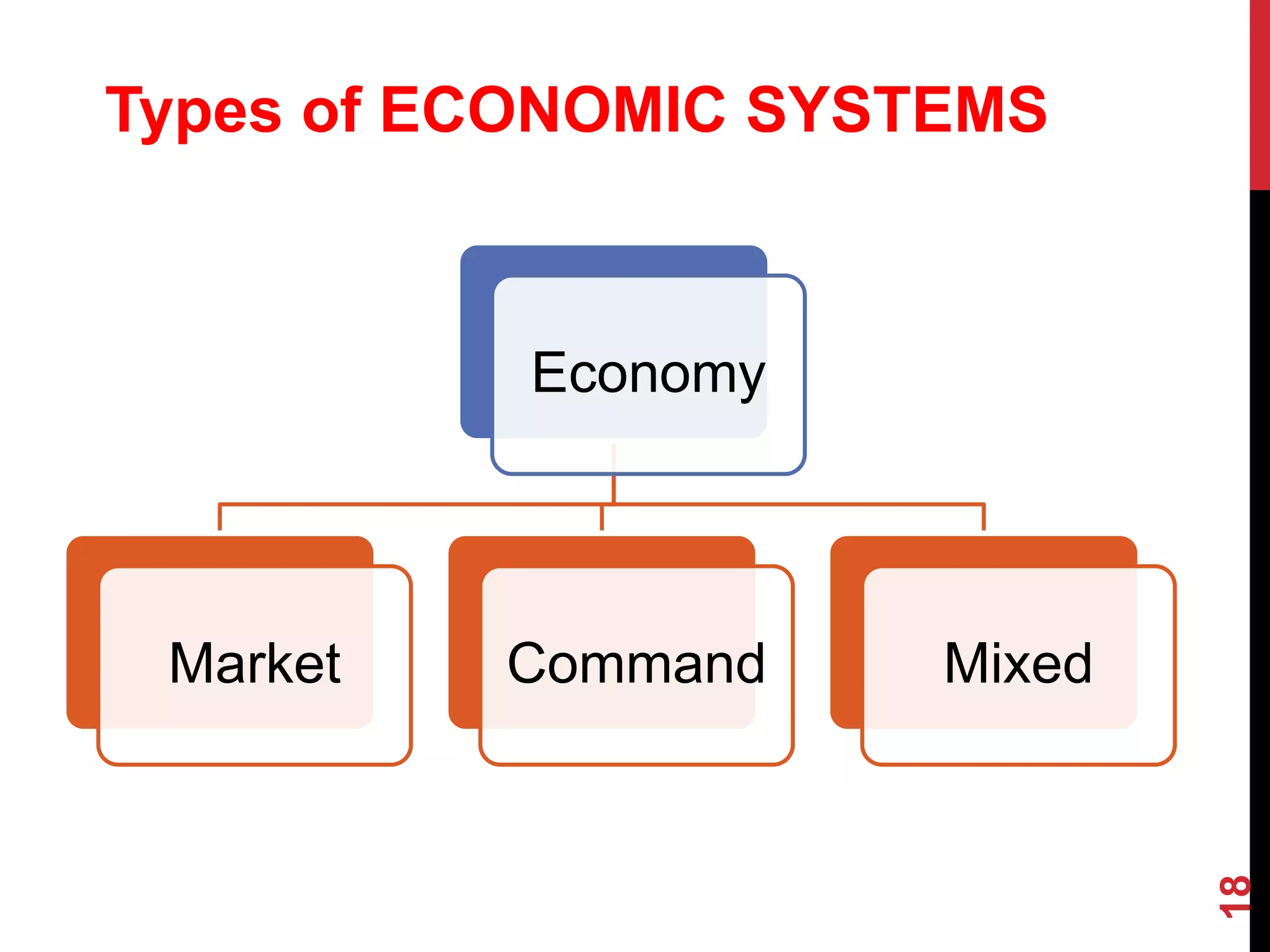 Types of ECONOMIC SYSTEMS

Economy

Market

Command

Mixed

18